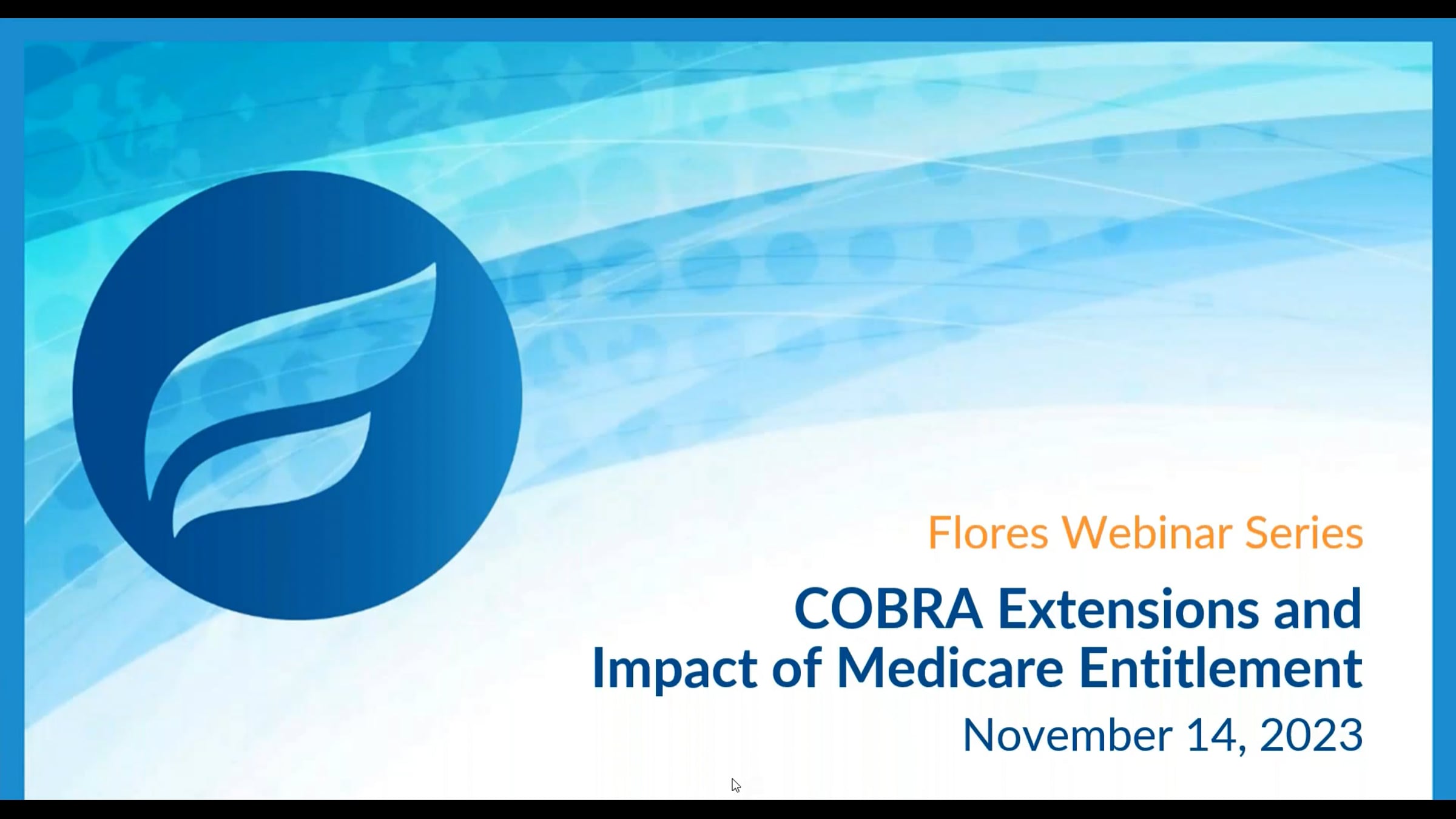 Flores Webinar Series

COBRA Extensions and Impact of Medicare Entitlement

November 14, 2023